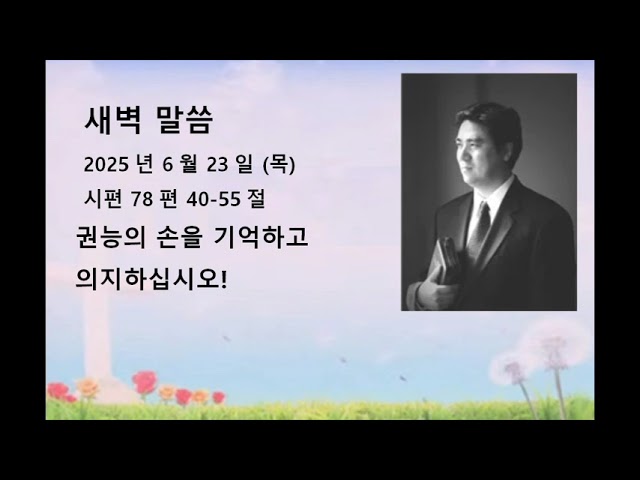 새벽 말씀

2025 년 6 월 23 일 (목)

시편 78 편 40-55 절

권능의 손을 기억하고 의지하십시오!